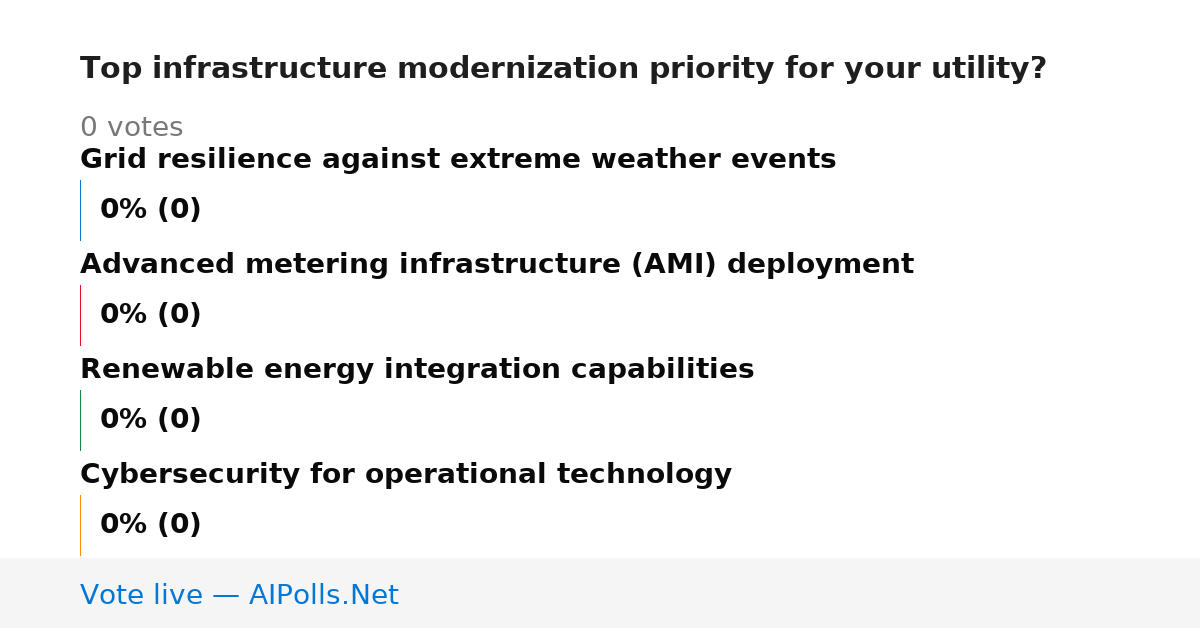 Top infrastructure modernization priority for your utility?

0 votes

Grid resilience against extreme weather events

0% (0)

Advanced metering infrastructure (AMI) deployment

0% (0)

Renewable energy integration capabilities

0% (0)

Cybersecurity for operational technology

0% (0)

Vote live — AIPolls.Net